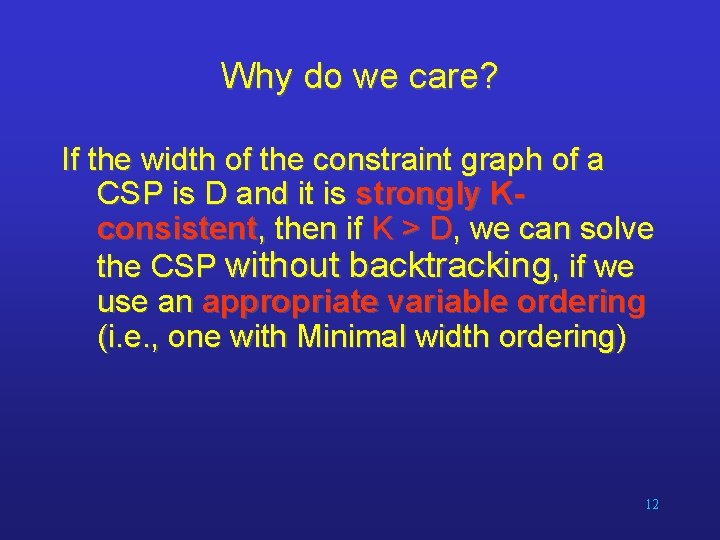 Why do we care?

If the width of the constraint graph of a CSP is D and it is strongly K-consistent, then if K > D, we can solve the CSP without backtracking, if we use an appropriate variable ordering (i.e., one with Minimal width ordering)

12